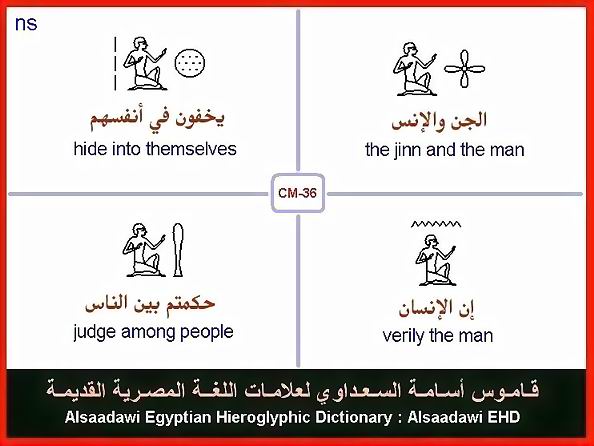 ns

يخفون في أنفسهم
hide into themselves

الجن والإنس
the jinn and the man

CM-36

حكمتم بين الناس
judge among people

إن الإنسان
verily the man

قاموس أسامة السعداوي لعلامات اللغة المصرية القديمة
Alsaadawi Egyptian Hieroglyphic Dictionary : Alsaadawi EHD